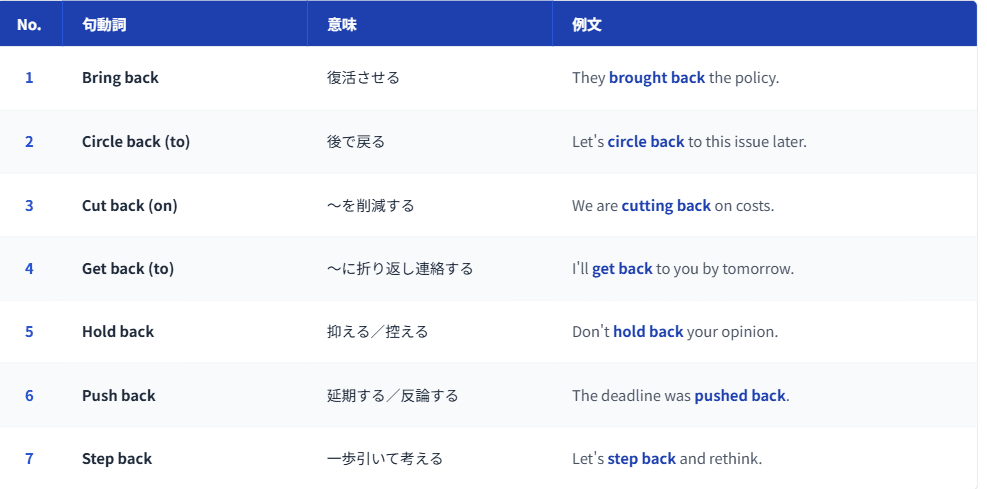 | No. | 句動詞 | 意味 | 例文 |
|---|---|---|---|
| 1 | Bring back | 復活させる | They brought back the policy. |
| 2 | Circle back (to) | 後で戻る | Let's circle back to this issue later. |
| 3 | Cut back (on) | ～を削減する | We are cutting back on costs. |
| 4 | Get back (to) | ～に折り返し連絡する | I'll get back to you by tomorrow. |
| 5 | Hold back | 抑える／控える | Don't hold back your opinion. |
| 6 | Push back | 延期する／反論する | The deadline was pushed back. |
| 7 | Step back | 一歩引いて考える | Let's step back and rethink. |